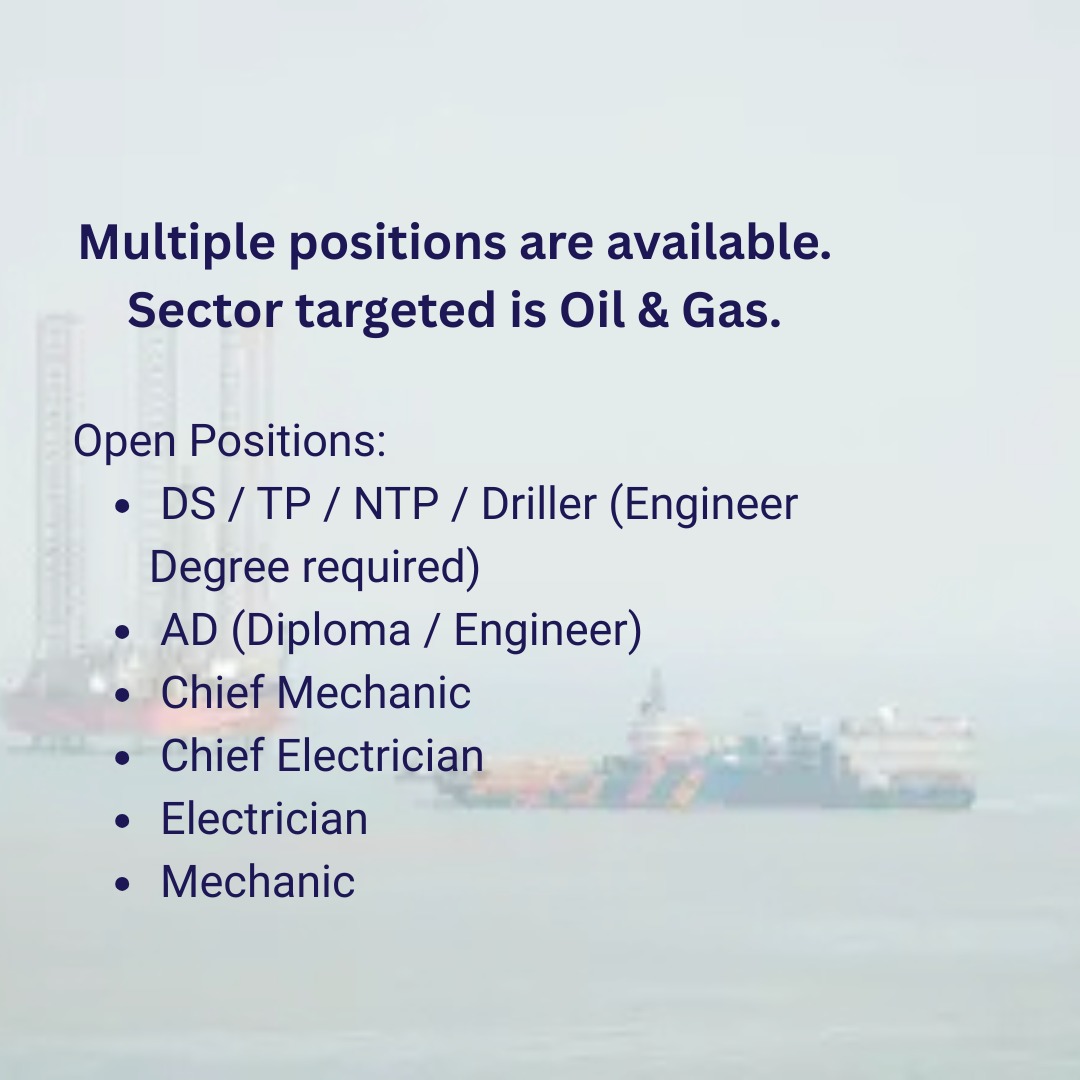 Multiple positions are available.
Sector targeted is Oil & Gas.

Open Positions:

- DS / TP / NTP / Driller (Engineer Degree required)
- AD (Diploma / Engineer)
- Chief Mechanic
- Chief Electrician
- Electrician
- Mechanic